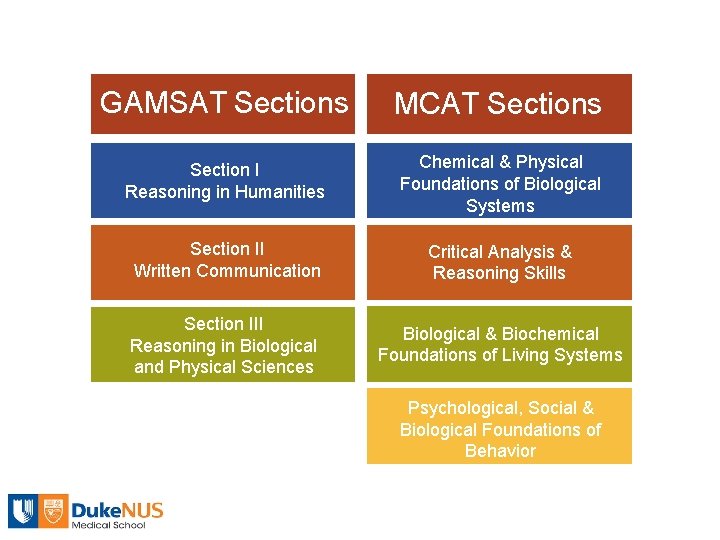 GAMSAT Sections

Section I
Reasoning in Humanities

Section II
Written Communication

Section III
Reasoning in Biological and Physical Sciences

MCAT Sections

Chemical & Physical Foundations of Biological Systems

Critical Analysis & Reasoning Skills

Biological & Biochemical Foundations of Living Systems

Psychological, Social & Biological Foundations of Behavior

DukeNUS
Medical School